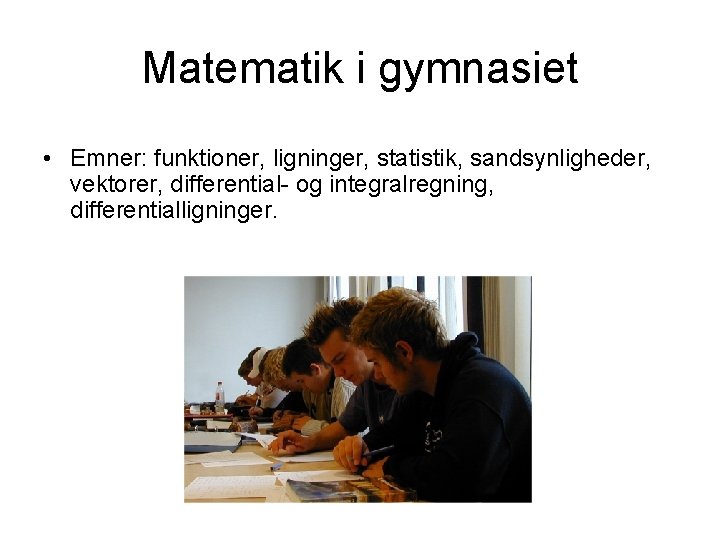 Matematik i gymnasiet

• Emner: funktioner, ligninger, statistik, sandsynligheder, vektorer, differential- og integralregning, differentialligninger.